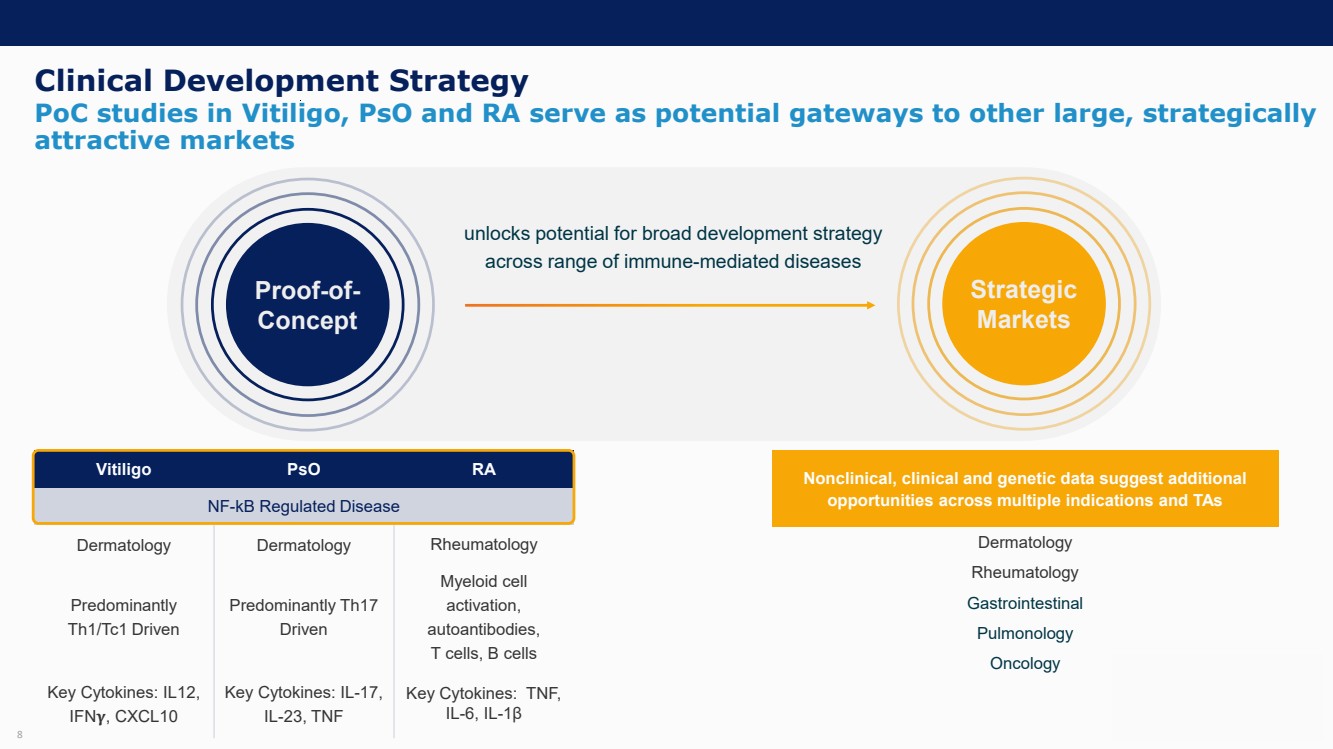 Clinical Development Strategy
PoC studies in Vitiligo, PsO and RA serve as potential gateways to other large, strategically attractive markets

Proof-of-Concept

unlocks potential for broad development strategy across range of immune-mediated diseases

Strategic Markets

| Vitiligo | PsO | RA |
|---|---|---|
| NF-kB Regulated Disease | | |
| Dermatology | Dermatology | Rheumatology |
| Predominantly Th1/Tc1 Driven | Predominantly Th17 Driven | Myeloid cell activation, autoantibodies, T cells, B cells |
| Key Cytokines: IL12, IFNγ, CXCL10 | Key Cytokines: IL-17, IL-23, TNF | Key Cytokines: TNF, IL-6, IL-1β |

Nonclinical, clinical and genetic data suggest additional opportunities across multiple indications and TAs

Dermatology
Rheumatology
Gastrointestinal
Pulmonology
Oncology

8